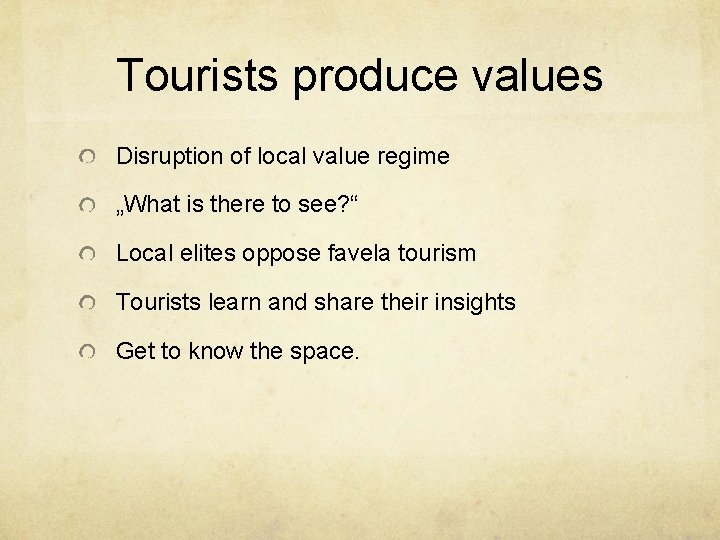 Tourists produce values

Disruption of local value regime

„What is there to see?“

Local elites oppose favela tourism

Tourists learn and share their insights

Get to know the space.